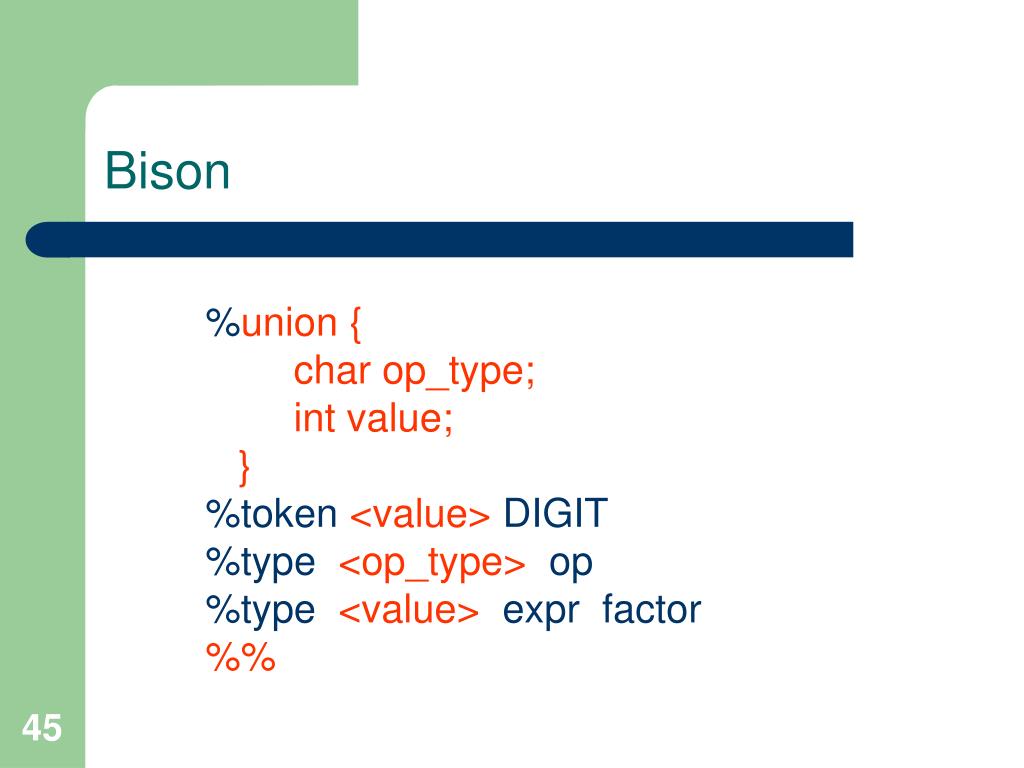 Bison

%union {
char op_type;
int value;
}
%token <value> DIGIT
%type <op_type> op
%type <value> expr factor
%%

45